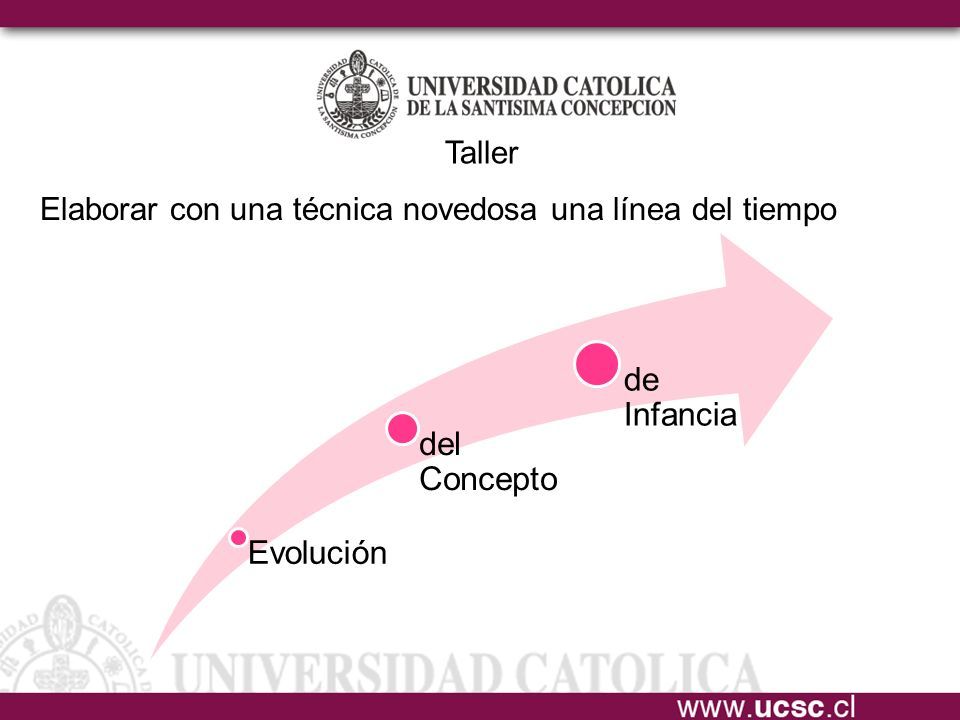 UNIVERSIDAD CATOLICA DE LA SANTISIMA CONCEPCION

UNIVERSIDAD CATOLICA DE LA SANTISIMA CONCEPCION

Taller

Elaborar con una técnica novedosa una línea del tiempo

Evolución

del Concepto

de Infancia

UNIVERSIDAD CATOLICA

www.ucsc.cl